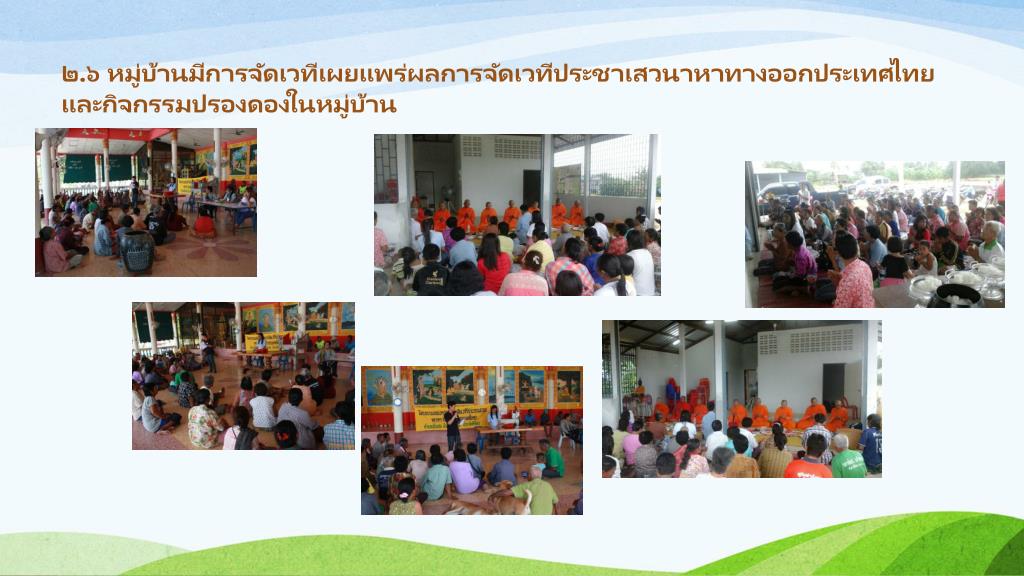 ๒.๖ หมู่บ้านมีการจัดเวทีเผยแพร่ผลการจัดเวทีประชาเสวนาหาทางออกประเทศไทย และกิจกรรมปรองดองในหมู่บ้าน